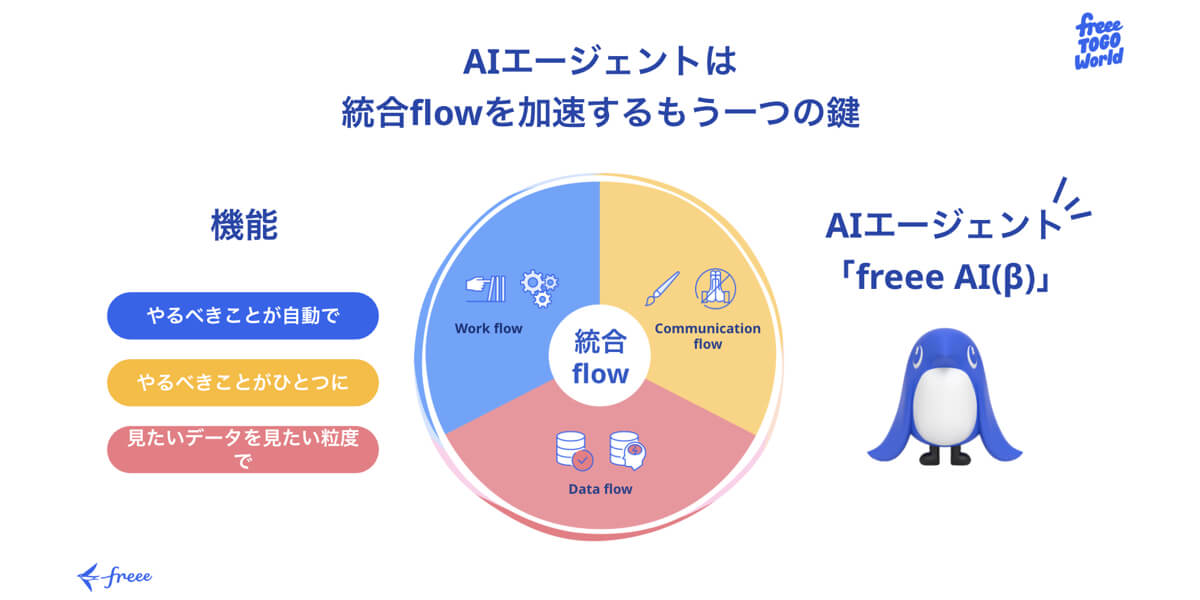 freee TOGO World

AIエージェントは
統合flowを加速するもう一つの鍵

機能

やるべきことが自動で

やるべきことがひとつに

見たいデータを見たい粒度で

Work flow

Communication flow

統合
flow

Data flow

AIエージェント
「freee AI(β)」

freee